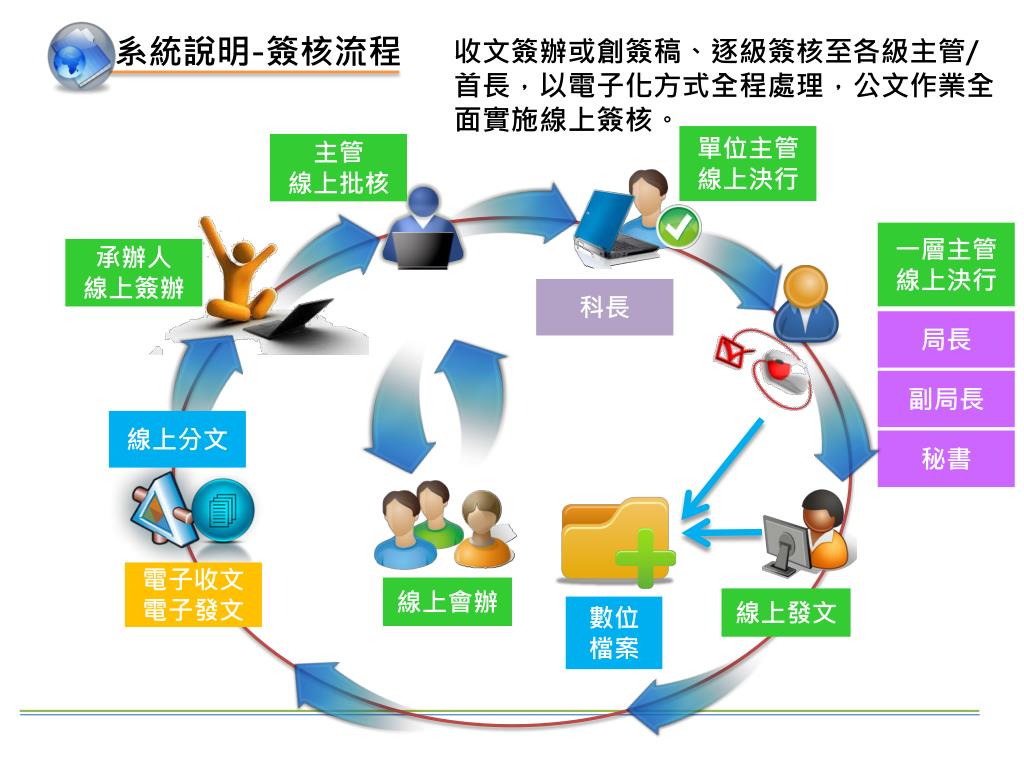 系統說明-簽核流程

收文簽辦或創簽稿、逐級簽核至各級主管/首長，以電子化方式全程處理，公文作業全面實施線上簽核。

主管
線上批核

單位主管
線上決行

承辦人
線上簽辦

科長

一層主管
線上決行

局長

副局長

秘書

線上分文

電子收文
電子發文

線上會辦

數位
檔案

線上發文